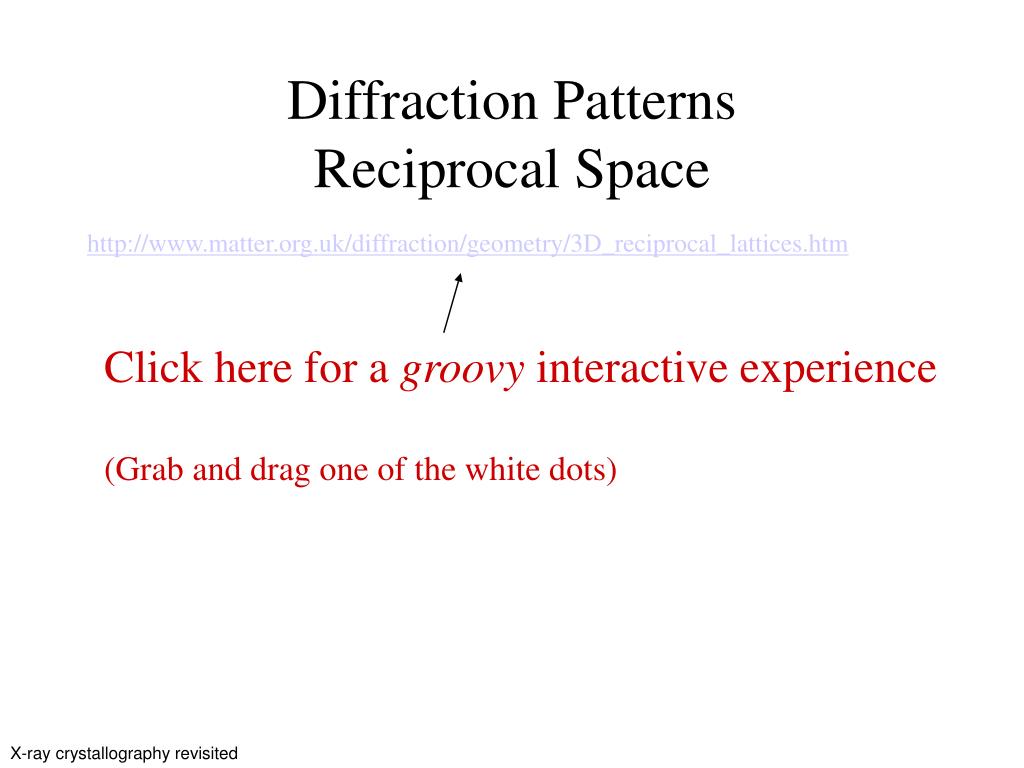 Diffraction Patterns
Reciprocal Space

http://www.matter.org.uk/diffraction/geometry/3D_reciprocal_lattices.htm

Click here for a groovy interactive experience

(Grab and drag one of the white dots)

X-ray crystallography revisited